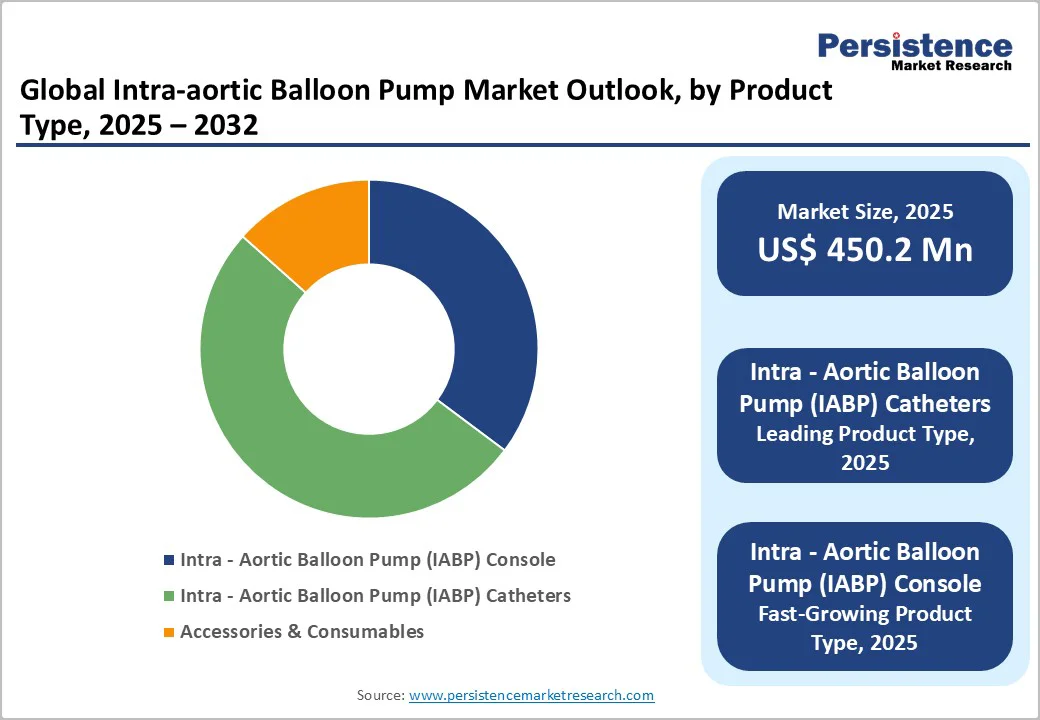 Persistence
Market Research

Global Intra-aortic Balloon Pump Market Outlook, by Product Type, 2025 – 2032

Intra - Aortic Balloon Pump (IABP) Console
Intra - Aortic Balloon Pump (IABP) Catheters
Accessories & Consumables

Market Size, 2025
US$ 450.2 Mn

Intra - Aortic Balloon Pump (IABP) Catheters
Leading Product Type, 2025

Intra - Aortic Balloon Pump (IABP) Console
Fast-Growing Product Type, 2025

Source: www.persistencemarketresearch.com